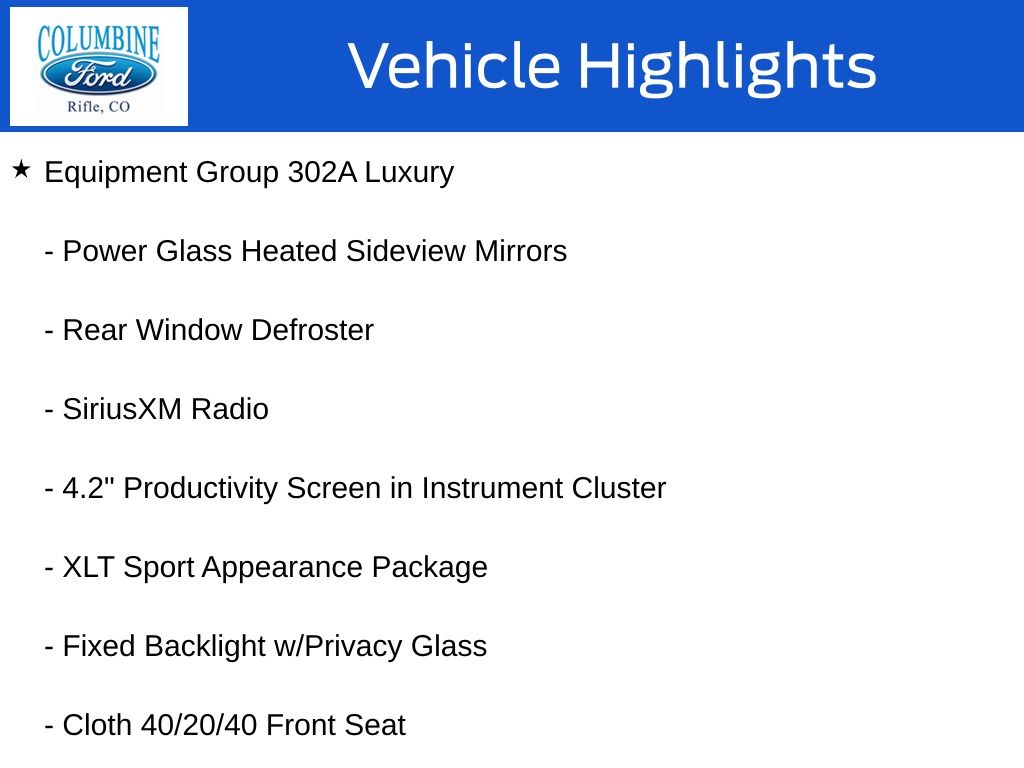 COLUMBINE
Ford
Rifle, CO

Vehicle Highlights

★ Equipment Group 302A Luxury

- Power Glass Heated Sideview Mirrors

- Rear Window Defroster

- SiriusXM Radio

- 4.2" Productivity Screen in Instrument Cluster

- XLT Sport Appearance Package

- Fixed Backlight w/Privacy Glass

- Cloth 40/20/40 Front Seat